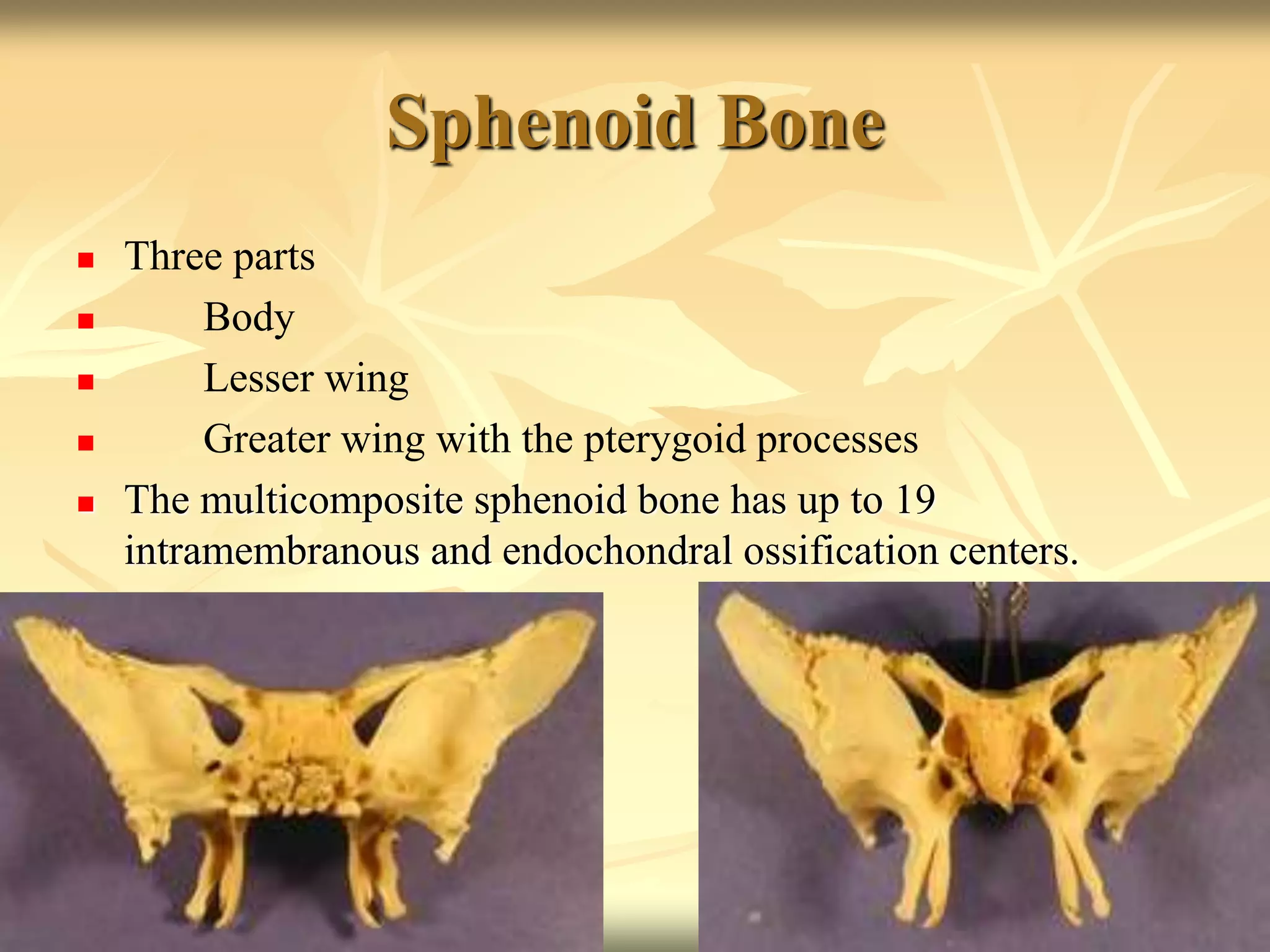 Sphenoid Bone

- Three parts
- Body
- Lesser wing
- Greater wing with the pterygoid processes
- The multicomposite sphenoid bone has up to 19 intramembranous and endochondral ossification centers.